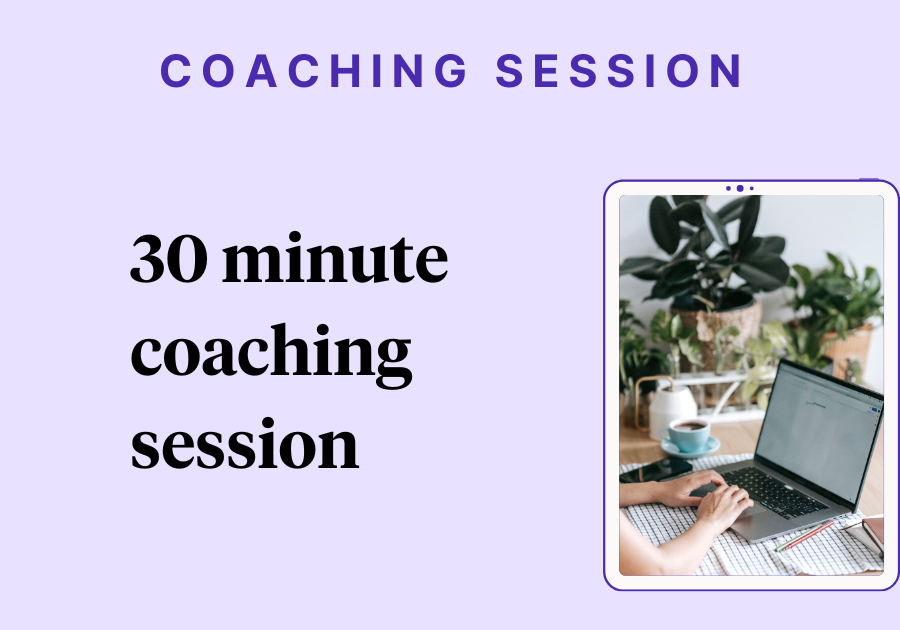 COACHING SESSION

30 minute coaching session